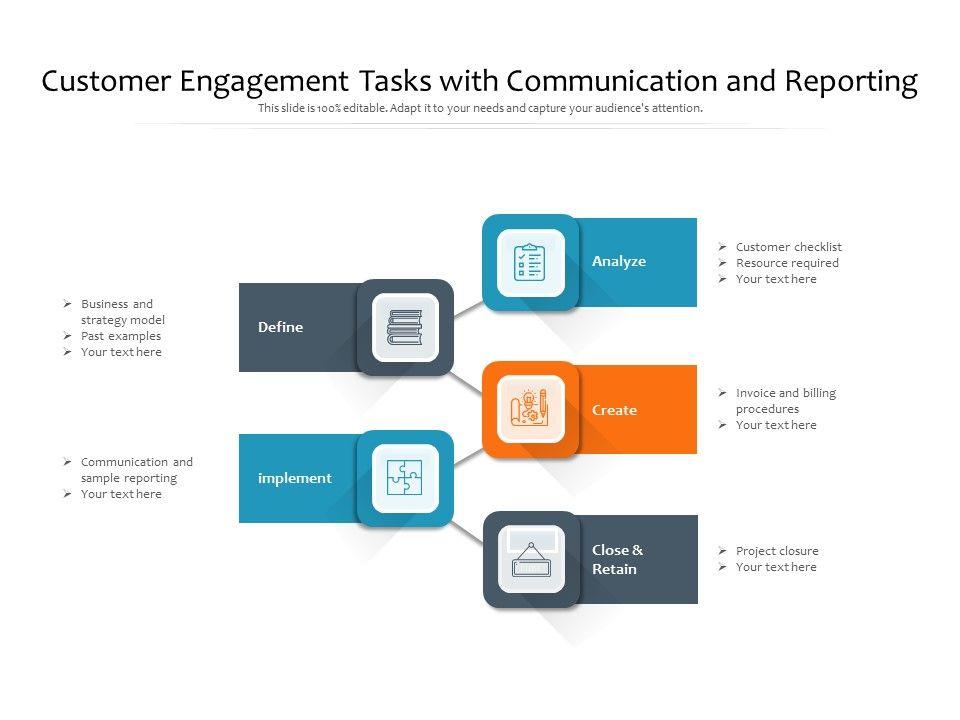 Customer Engagement Tasks with Communication and Reporting
This slide is 100% editable. Adapt it to your needs and capture your audience's attention.

➢ Business and strategy model
➢ Past examples
➢ Your text here

Define

➢ Communication and sample reporting
➢ Your text here

implement

Analyze

➢ Customer checklist
➢ Resource required
➢ Your text here

Create

➢ Invoice and billing procedures
➢ Your text here

Close & Retain

➢ Project closure
➢ Your text here